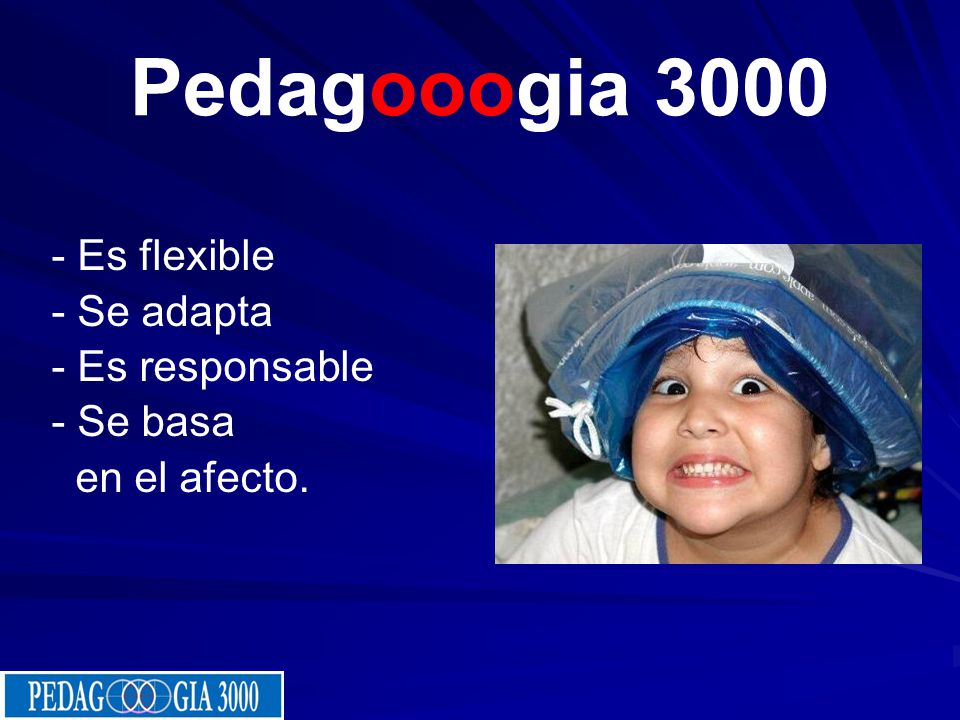 Pedagooogia 3000

- Es flexible
- Se adapta
- Es responsable
- Se basa
en el afecto.

PEDAGOOOGIA 3000